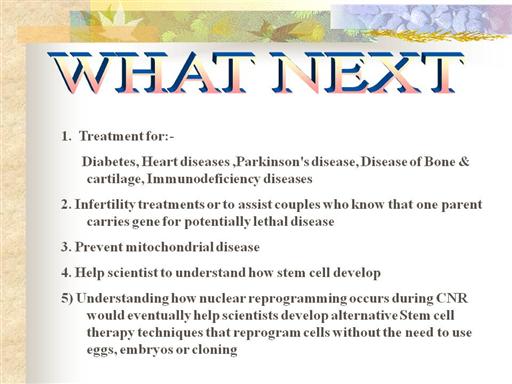 WHAT NEXT

1. Treatment for:-

Diabetes, Heart diseases ,Parkinson's disease, Disease of Bone & cartilage, Immunodeficiency diseases

2. Infertility treatments or to assist couples who know that one parent carries gene for potentially lethal disease

3. Prevent mitochondrial disease

4. Help scientist to understand how stem cell develop

5) Understanding how nuclear reprogramming occurs during CNR would eventually help scientists develop alternative Stem cell therapy techniques that reprogram cells without the need to use eggs, embryos or cloning